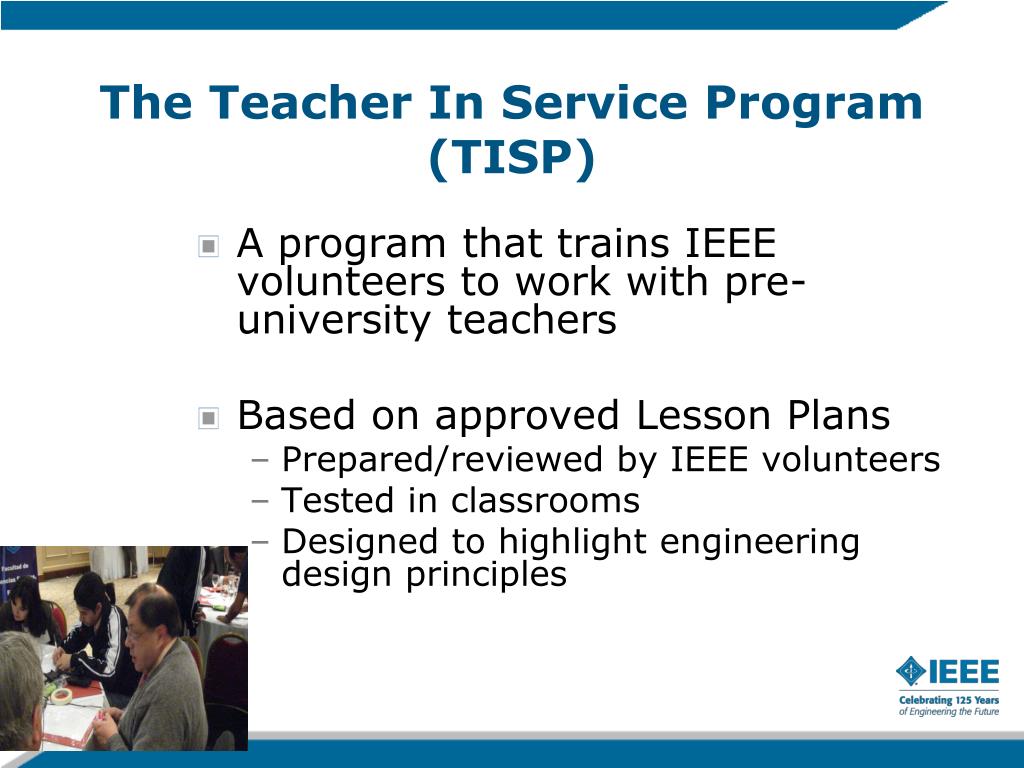 The Teacher In Service Program (TISP)

A program that trains IEEE volunteers to work with pre-university teachers

Based on approved Lesson Plans
– Prepared/reviewed by IEEE volunteers
– Tested in classrooms
– Designed to highlight engineering design principles

IEEE
Celebrating 125 Years of Engineering the Future